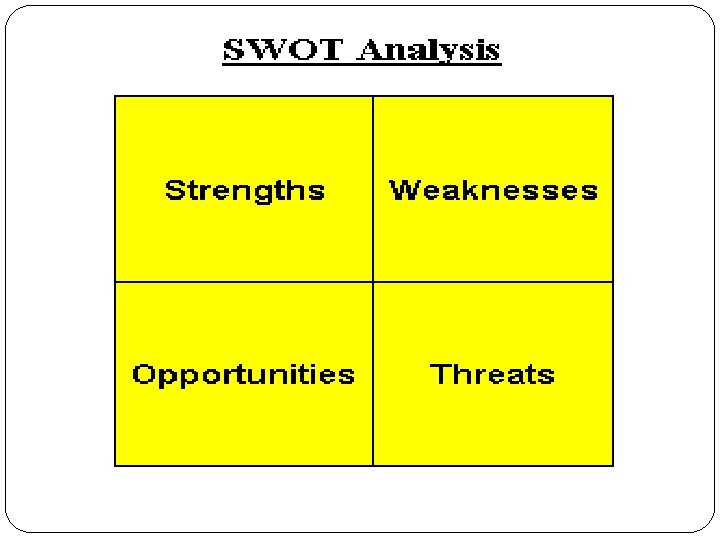 SWOT Analysis

| Strengths | Weaknesses |
|---|---|
| Opportunities | Threats |